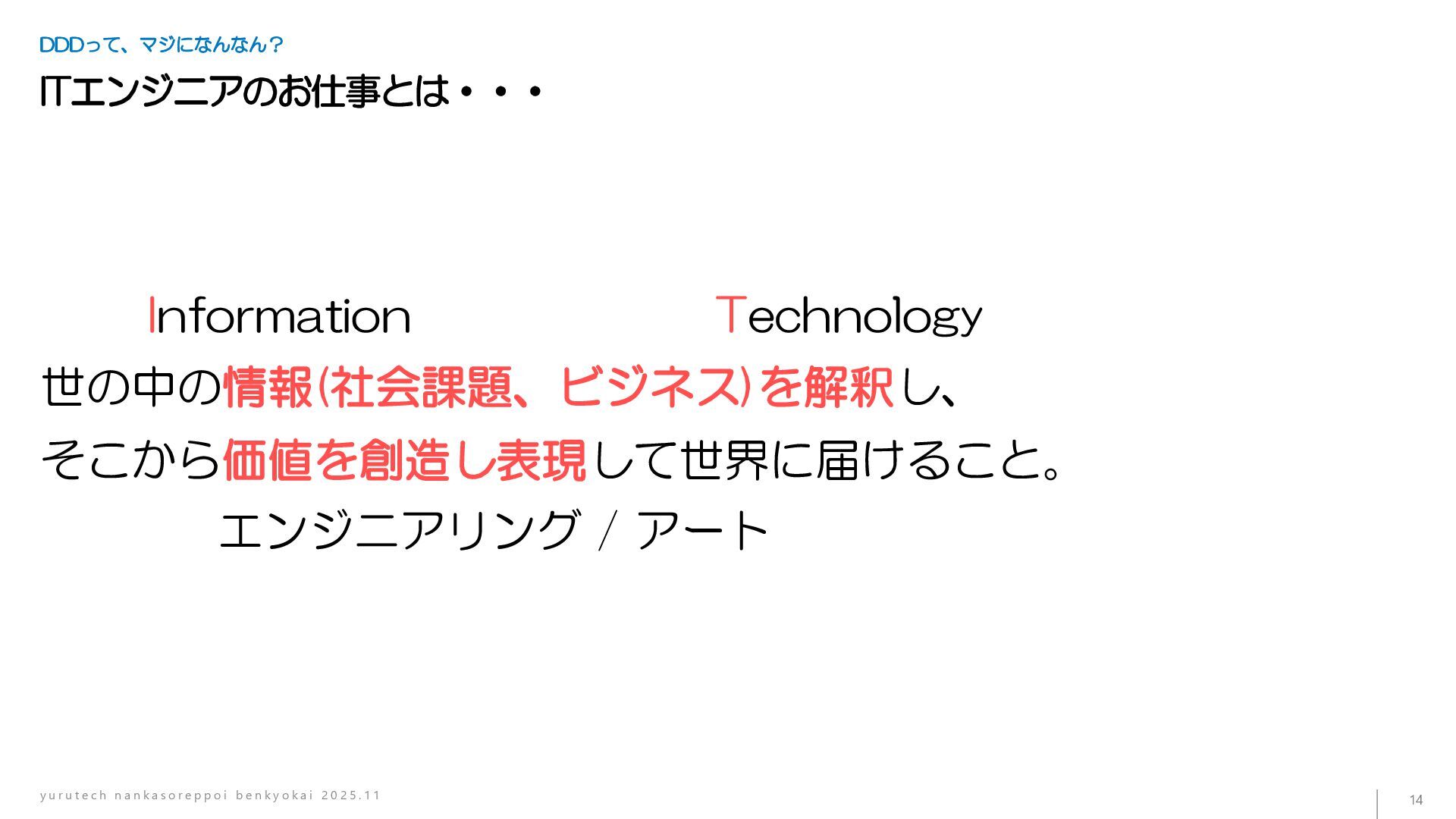 DDDって、マジになんなん？

ITエンジニアのお仕事とは・・・

Information Technology

世の中の情報(社会課題、ビジネス)を解釈し、

そこから価値を創造し表現して世界に届けること。

エンジニアリング / アート

yurutech nankasoreppoi benkyokai 2025.11

14